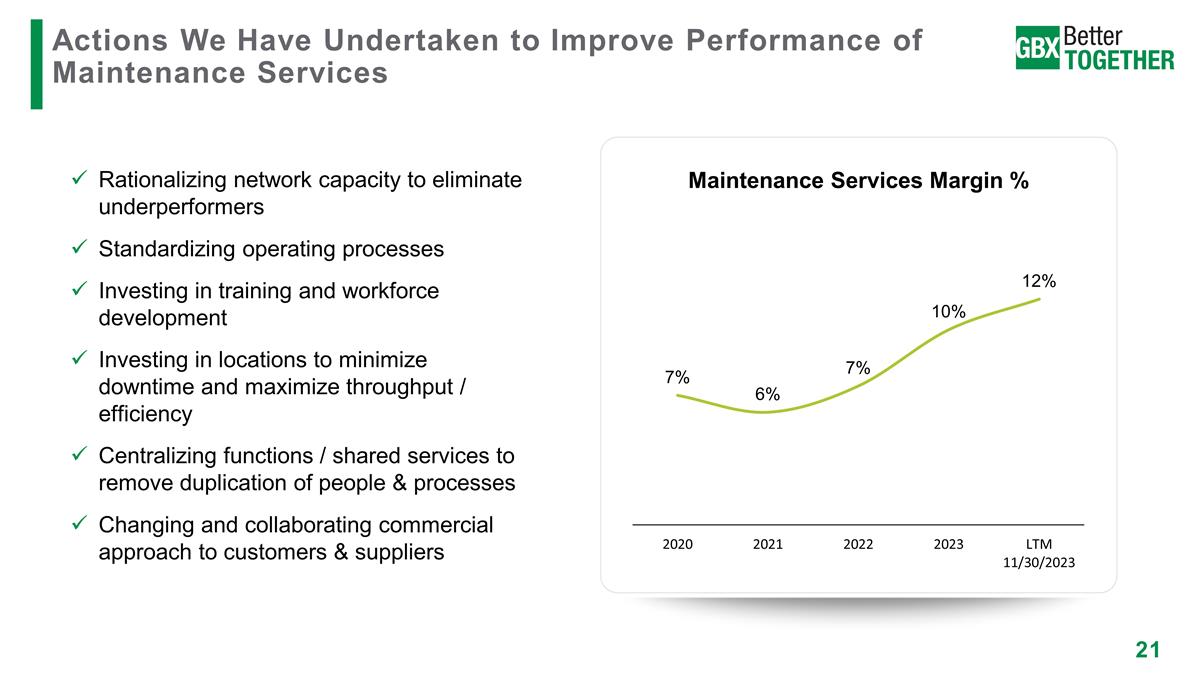 Actions We Have Undertaken to Improve Performance of Maintenance Services

GBX Better TOGETHER

✓ Rationalizing network capacity to eliminate underperformers

✓ Standardizing operating processes

✓ Investing in training and workforce development

✓ Investing in locations to minimize downtime and maximize throughput / efficiency

✓ Centralizing functions / shared services to remove duplication of people & processes

✓ Changing and collaborating commercial approach to customers & suppliers

Maintenance Services Margin %

7%
6%
7%
10%
12%

2020
2021
2022
2023
LTM 11/30/2023

21